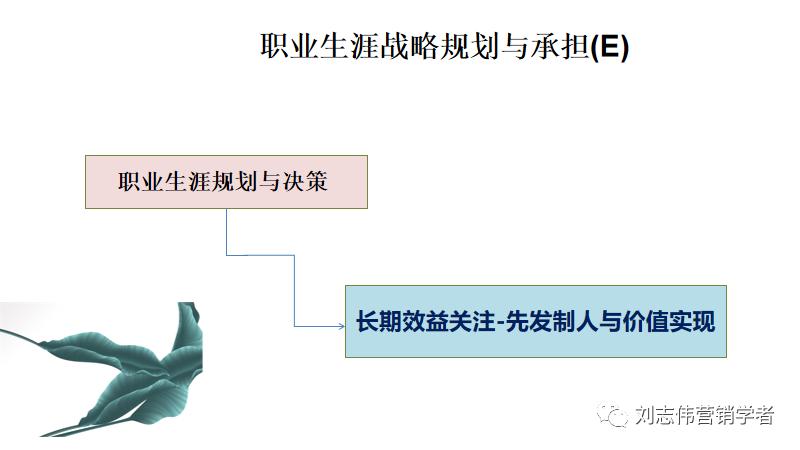 职业生涯战略规划与承担(E)

职业生涯规划与决策

长期效益关注-先发制人与价值实现

刘志伟营销学者